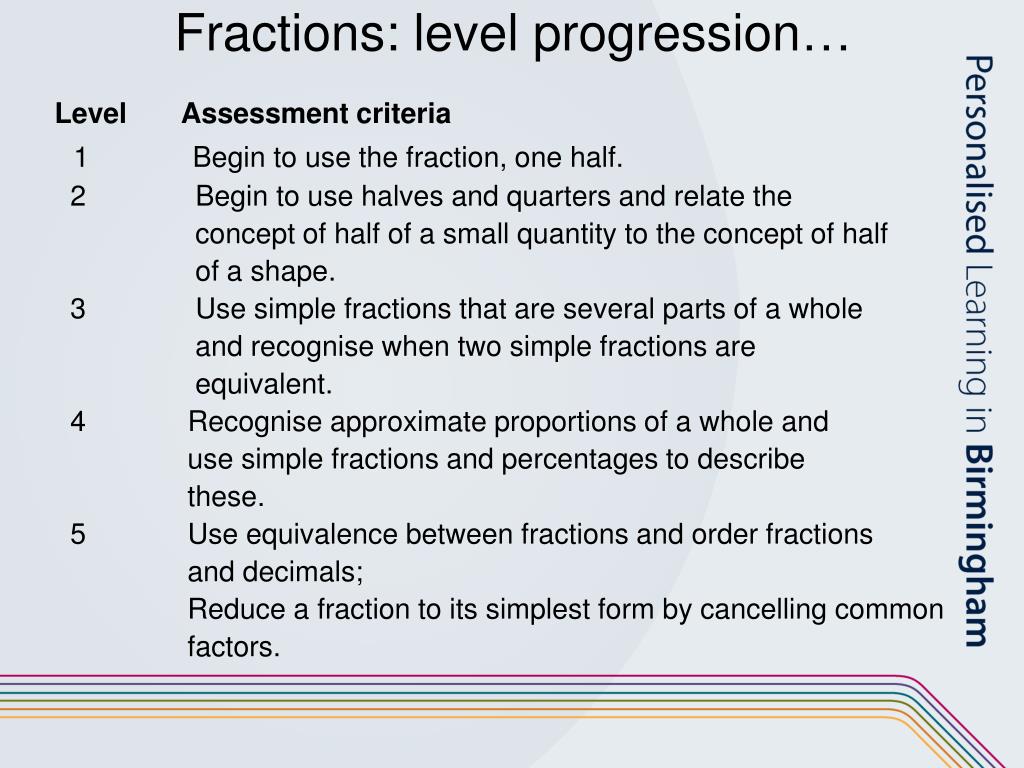 Fractions: level progression…

| Level | Assessment criteria |
|---|---|
| 1 | Begin to use the fraction, one half. |
| 2 | Begin to use halves and quarters and relate the concept of half of a small quantity to the concept of half of a shape. |
| 3 | Use simple fractions that are several parts of a whole and recognise when two simple fractions are equivalent. |
| 4 | Recognise approximate proportions of a whole and use simple fractions and percentages to describe these. |
| 5 | Use equivalence between fractions and order fractions and decimals; Reduce a fraction to its simplest form by cancelling common factors. |

Personalised Learning in Birmingham